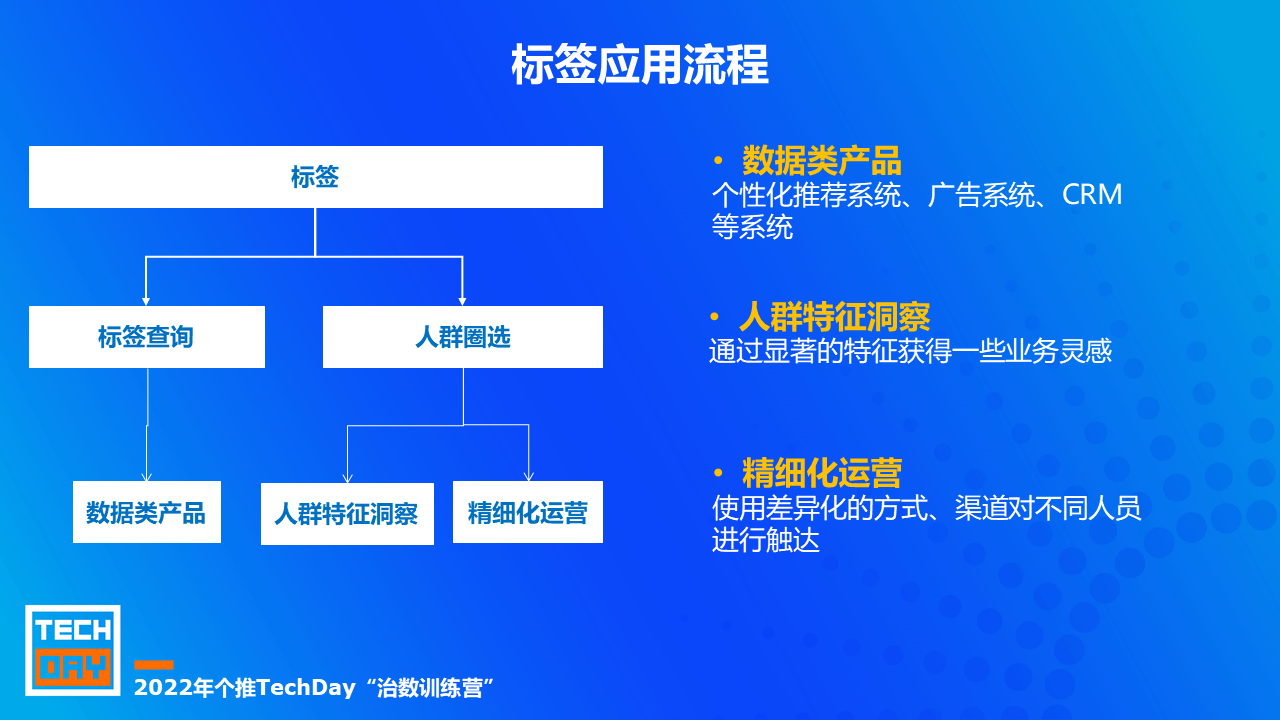 标签应用流程

标签

标签查询

人群圈选

数据类产品

人群特征洞察

精细化运营

• 数据类产品
个性化推荐系统、广告系统、CRM等系统

• 人群特征洞察
通过显著的特征获得一些业务灵感

• 精细化运营
使用差异化的方式、渠道对不同人员进行触达

TECH DAY

2022年个推TechDay“治数训练营”